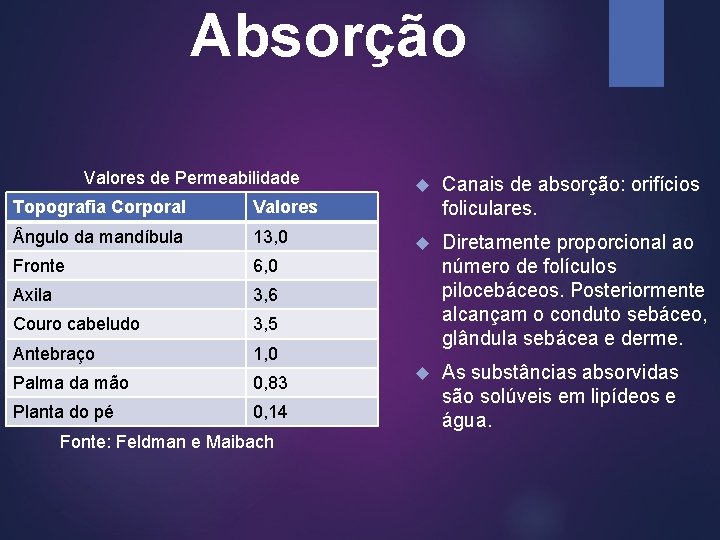 Absorção

Valores de Permeabilidade

| Topografia Corporal | Valores |
|---|---|
| Ângulo da mandíbula | 13,0 |
| Fronte | 6,0 |
| Axila | 3,6 |
| Couro cabeludo | 3,5 |
| Antebraço | 1,0 |
| Palma da mão | 0,83 |
| Planta do pé | 0,14 |

Fonte: Feldman e Maibach

Canais de absorção: orifícios foliculares.

Diretamente proporcional ao número de folículos pilocebáceos. Posteriormente alcançam o conduto sebáceo, glândula sebácea e derme.

As substâncias absorvidas são solúveis em lipídeos e água.